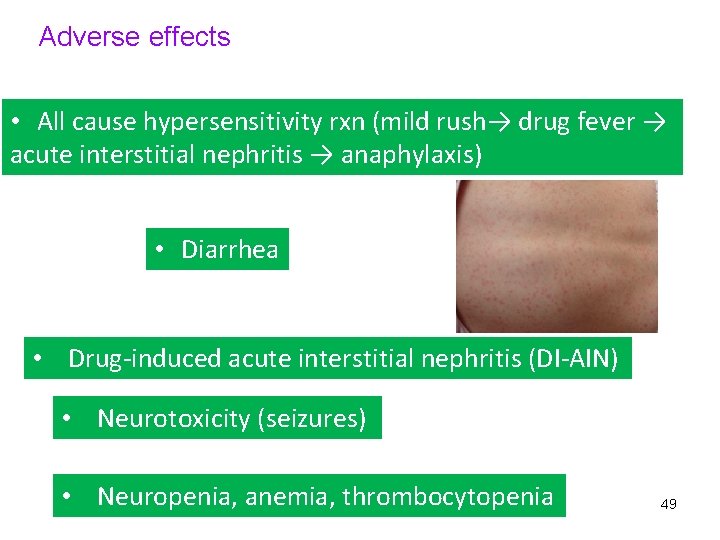 Adverse effects

• All cause hypersensitivity rxn (mild rush→ drug fever → acute interstitial nephritis → anaphylaxis)

• Diarrhea

• Drug-induced acute interstitial nephritis (DI-AIN)

• Neurotoxicity (seizures)

• Neuropenia, anemia, thrombocytopenia

49